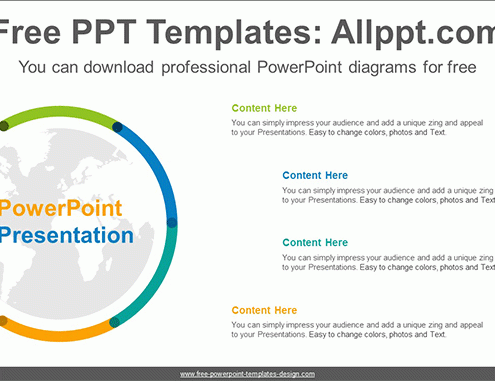 Free PPT Templates: Allppt.com

You can download professional PowerPoint diagrams for free

PowerPoint
Presentation

Content Here
You can simply impress your audience and add a unique zing and appeal to your Presentations. Easy to change colors, photos and Text.

Content Here
You can simply impress your audience and add a unique zing to your Presentations. Easy to change colors, photos and Text

Content Here
You can simply impress your audience and add a unique zing to your Presentations. Easy to change colors, photos and Text

Content Here
You can simply impress your audience and add a unique zing and appeal to your Presentations. Easy to change colors, photos and Text.

www.free-powerpoint-templates-design.com